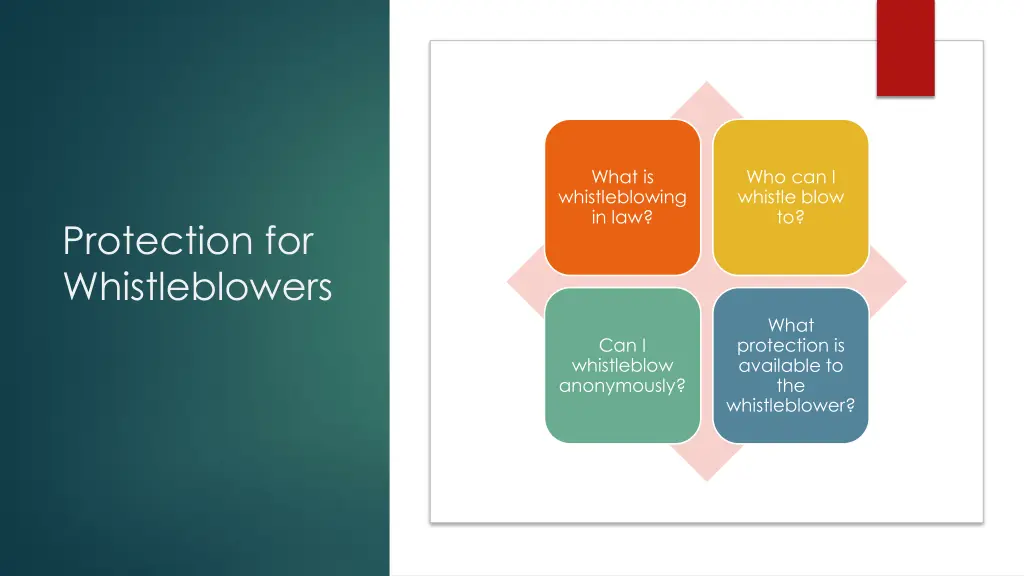 Protection for Whistleblowers

What is whistleblowing in law?

Who can I whistle blow to?

Can I whistleblow anonymously?

What protection is available to the whistleblower?